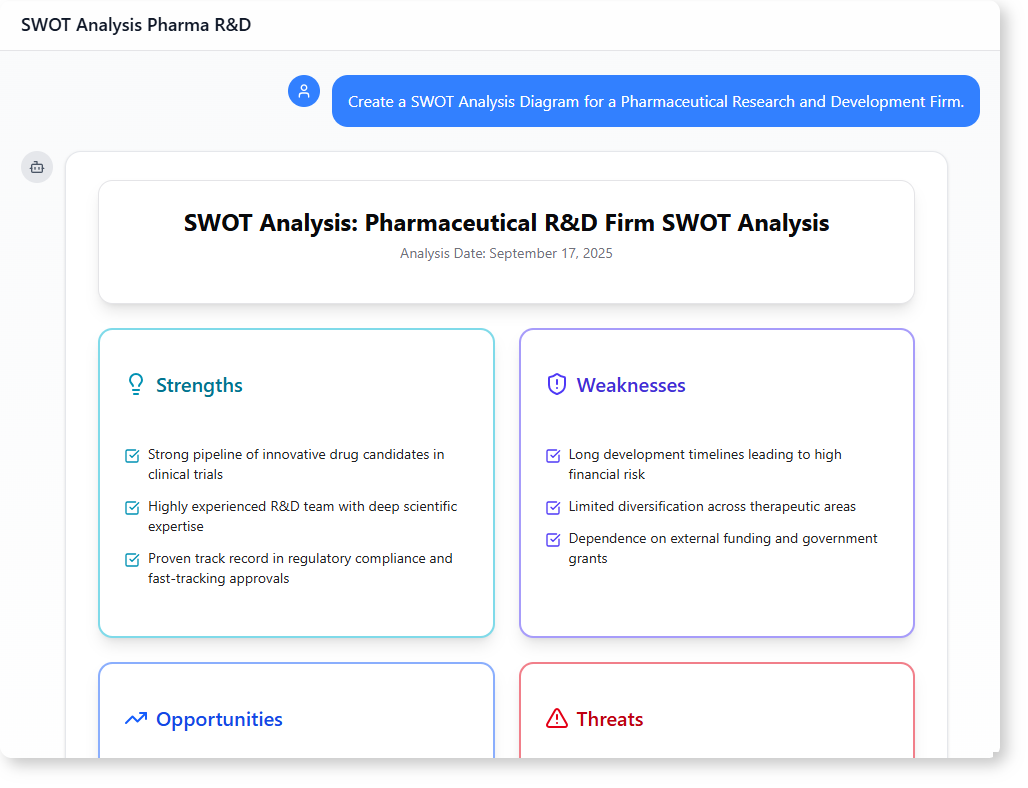 SWOT Analysis Pharma R&D

Create a SWOT Analysis Diagram for a Pharmaceutical Research and Development Firm.

SWOT Analysis: Pharmaceutical R&D Firm SWOT Analysis

Analysis Date: September 17, 2025

Strengths

Strong pipeline of innovative drug candidates in clinical trials

Highly experienced R&D team with deep scientific expertise

Proven track record in regulatory compliance and fast-tracking approvals

Weaknesses

Long development timelines leading to high financial risk

Limited diversification across therapeutic areas

Dependence on external funding and government grants

Opportunities

Threats